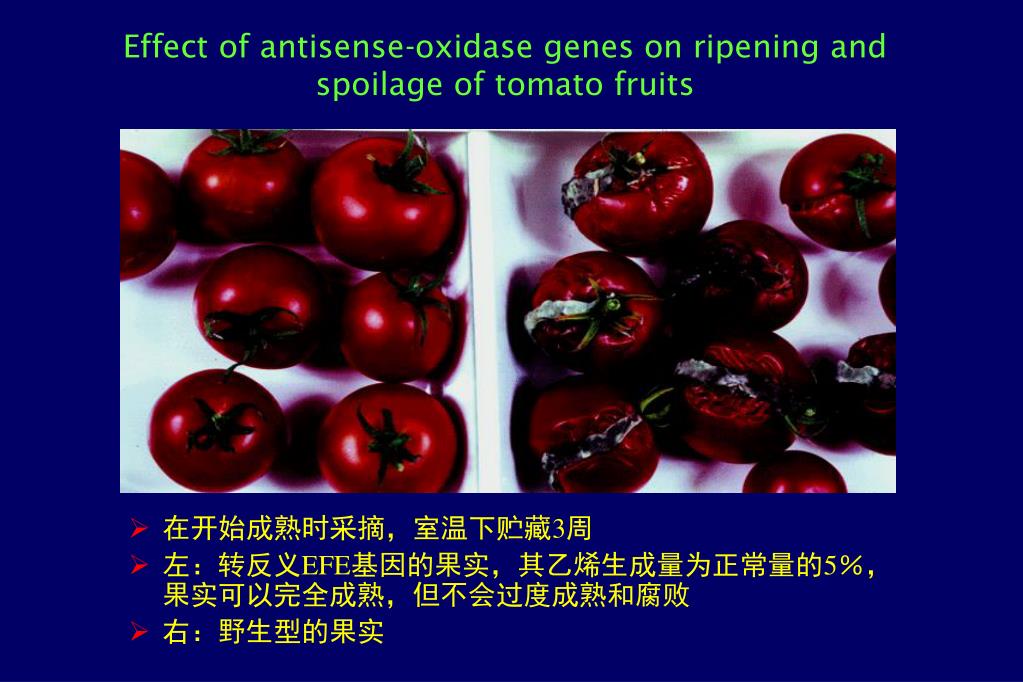 Effect of antisense-oxidase genes on ripening and spoilage of tomato fruits

➢ 在开始成熟时采摘，室温下贮藏3周
➢ 左：转反义EFE基因的果实，其乙烯生成量为正常量的5%，果实可以完全成熟，但不会过度成熟和腐败
➢ 右：野生型的果实